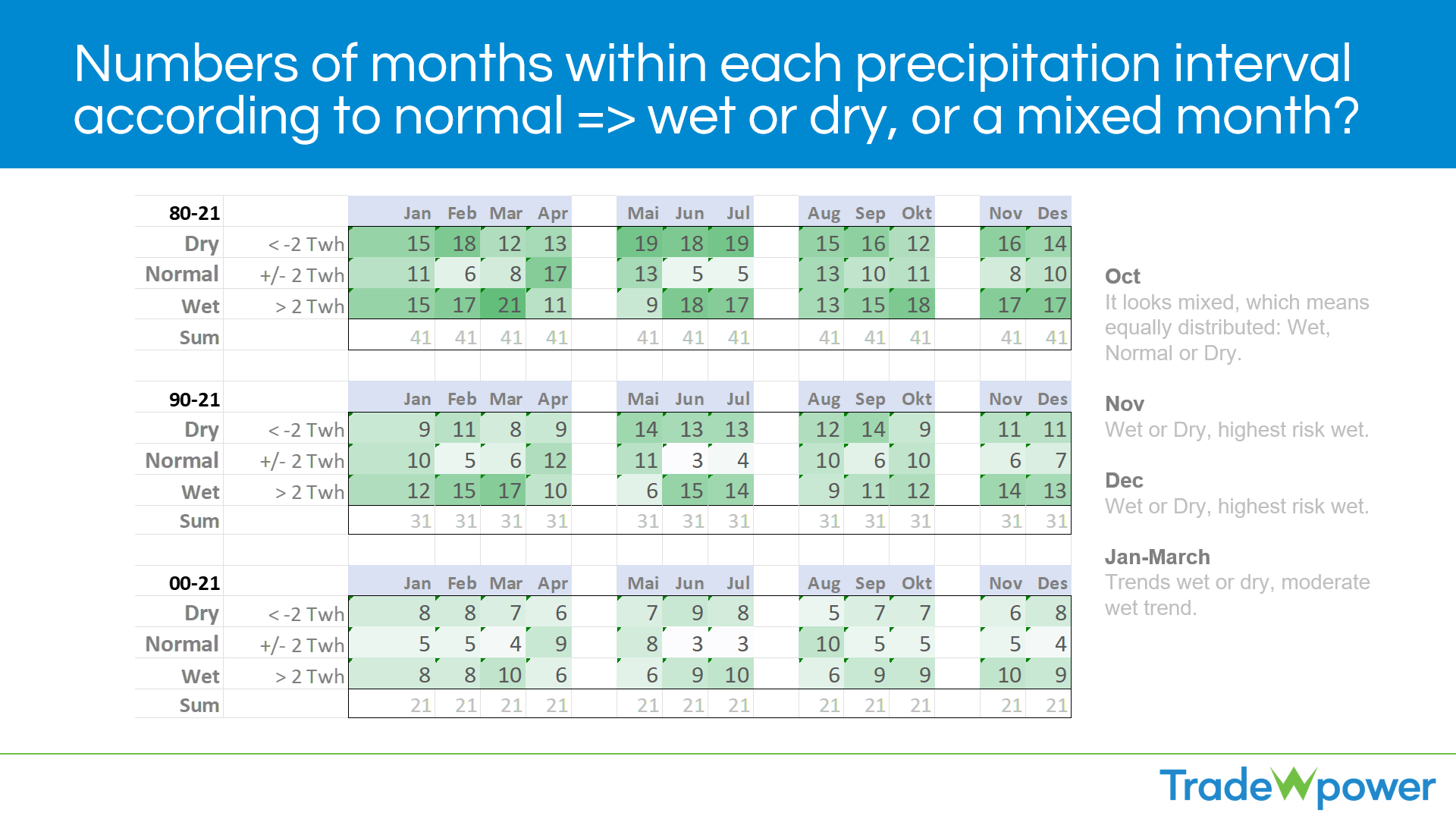 Numbers of months within each precipitation interval according to normal => wet or dry, or a mixed month?

| 80-21 | | Jan | Feb | Mar | Apr | Mai | Jun | Jul | Aug | Sep | Okt | Nov | Des |
|---|---|---|---|---|---|---|---|---|---|---|---|---|---|
| Dry | < -2 Twh | 15 | 18 | 12 | 13 | 19 | 18 | 19 | 15 | 16 | 12 | 16 | 14 |
| Normal | +/- 2 Twh | 11 | 6 | 8 | 17 | 13 | 5 | 5 | 13 | 10 | 11 | 8 | 10 |
| Wet | > 2 Twh | 15 | 17 | 21 | 11 | 9 | 18 | 17 | 13 | 15 | 18 | 17 | 17 |
| Sum | | 41 | 41 | 41 | 41 | 41 | 41 | 41 | 41 | 41 | 41 | 41 | 41 |

| 90-21 | | Jan | Feb | Mar | Apr | Mai | Jun | Jul | Aug | Sep | Okt | Nov | Des |
|---|---|---|---|---|---|---|---|---|---|---|---|---|---|
| Dry | < -2 Twh | 9 | 11 | 8 | 9 | 14 | 13 | 13 | 12 | 14 | 9 | 11 | 11 |
| Normal | +/- 2 Twh | 10 | 5 | 6 | 12 | 11 | 3 | 4 | 10 | 6 | 10 | 6 | 7 |
| Wet | > 2 Twh | 12 | 15 | 17 | 10 | 6 | 15 | 14 | 9 | 11 | 12 | 14 | 13 |
| Sum | | 31 | 31 | 31 | 31 | 31 | 31 | 31 | 31 | 31 | 31 | 31 | 31 |

| 00-21 | | Jan | Feb | Mar | Apr | Mai | Jun | Jul | Aug | Sep | Okt | Nov | Des |
|---|---|---|---|---|---|---|---|---|---|---|---|---|---|
| Dry | < -2 Twh | 8 | 8 | 7 | 6 | 7 | 9 | 8 | 5 | 7 | 7 | 6 | 8 |
| Normal | +/- 2 Twh | 5 | 5 | 4 | 9 | 8 | 3 | 3 | 10 | 5 | 5 | 5 | 4 |
| Wet | > 2 Twh | 8 | 8 | 10 | 6 | 6 | 9 | 10 | 6 | 9 | 9 | 10 | 9 |
| Sum | | 21 | 21 | 21 | 21 | 21 | 21 | 21 | 21 | 21 | 21 | 21 | 21 |

Oct
It looks mixed, which means equally distributed: Wet, Normal or Dry.

Nov
Wet or Dry, highest risk wet.

Dec
Wet or Dry, highest risk wet.

Jan-March
Trends wet or dry, moderate wet trend.

TradeWpower